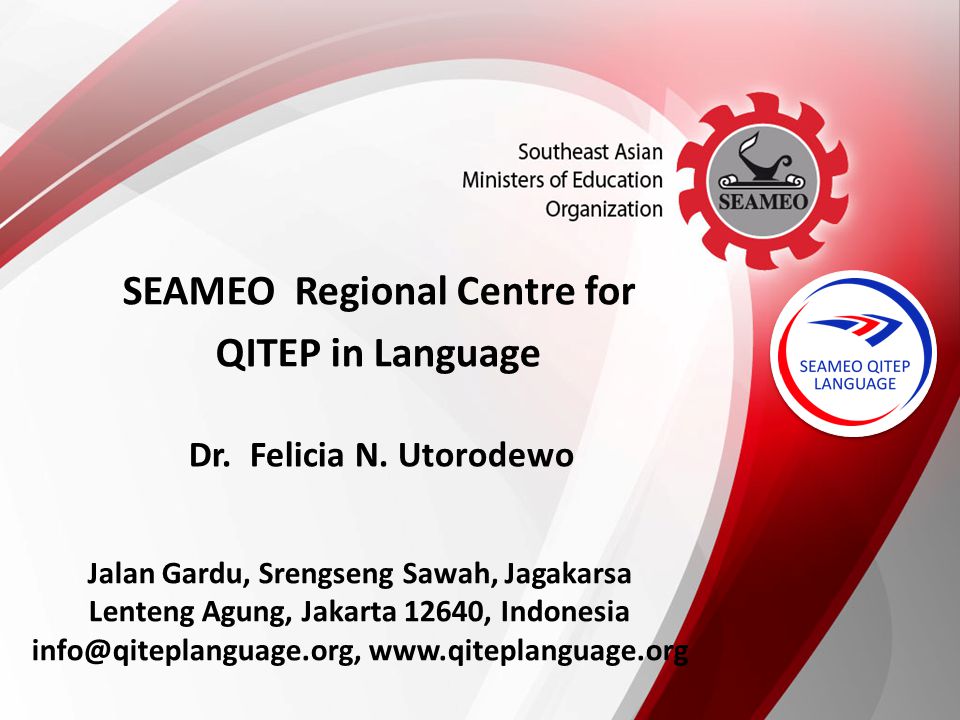 Southeast Asian
Ministers of Education
Organization

SEAMEO

SEAMEO Regional Centre for QITEP in Language

SEAMEO QITEP LANGUAGE

Dr. Felicia N. Utorodewo

Jalan Gardu, Srengseng Sawah, Jagakarsa
Lenteng Agung, Jakarta 12640, Indonesia
info@qiteplanguage.org, www.qiteplanguage.org